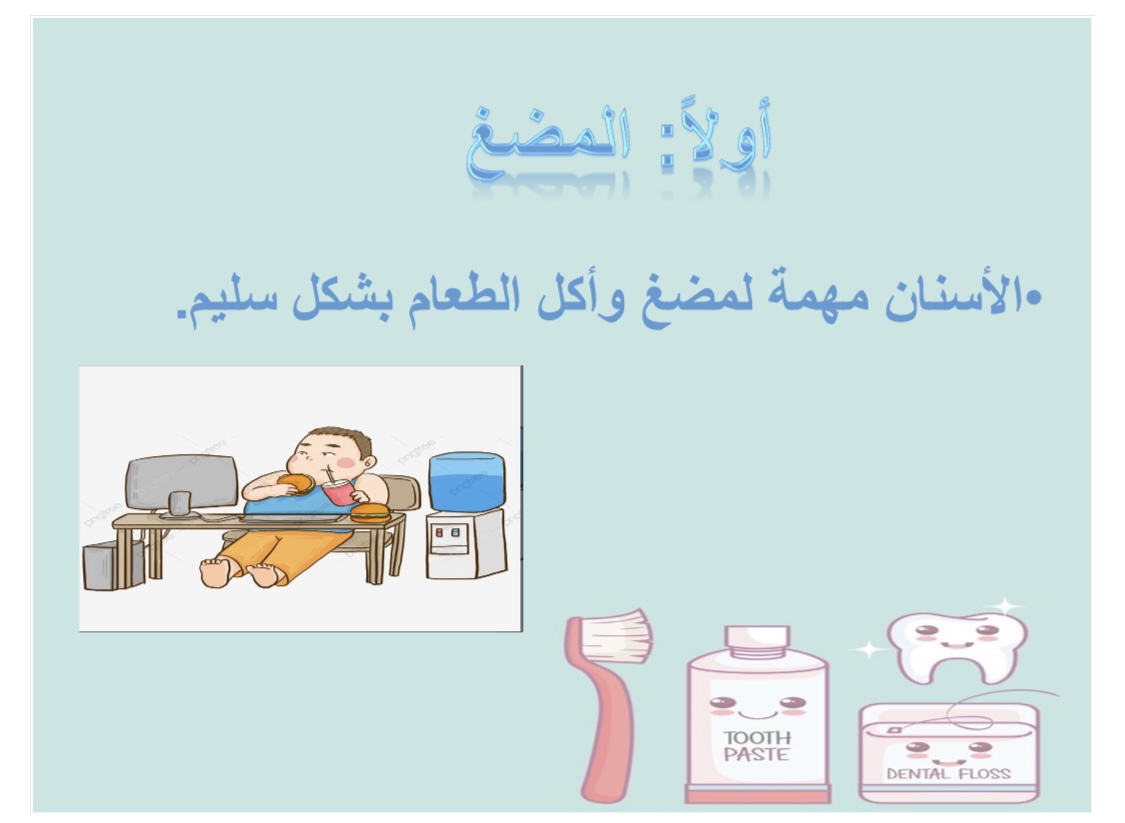 أولاً: المضغ

•الأسنان مهمة لمضغ وأكل الطعام بشكل سليم.

TOOTH PASTE

DENTAL FLOSS